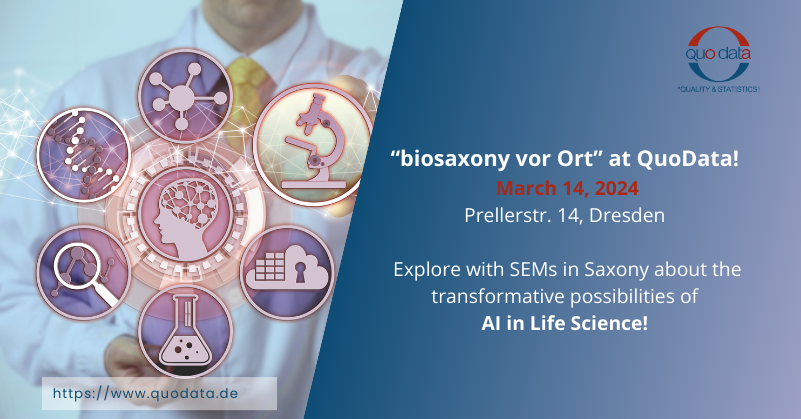 quo data
"QUALITY & STATISTICS!

“biosaxony vor Ort” at QuoData!
March 14, 2024
Prellerstr. 14, Dresden

Explore with SEMs in Saxony about the transformative possibilities of
AI in Life Science!

https://www.quodata.de